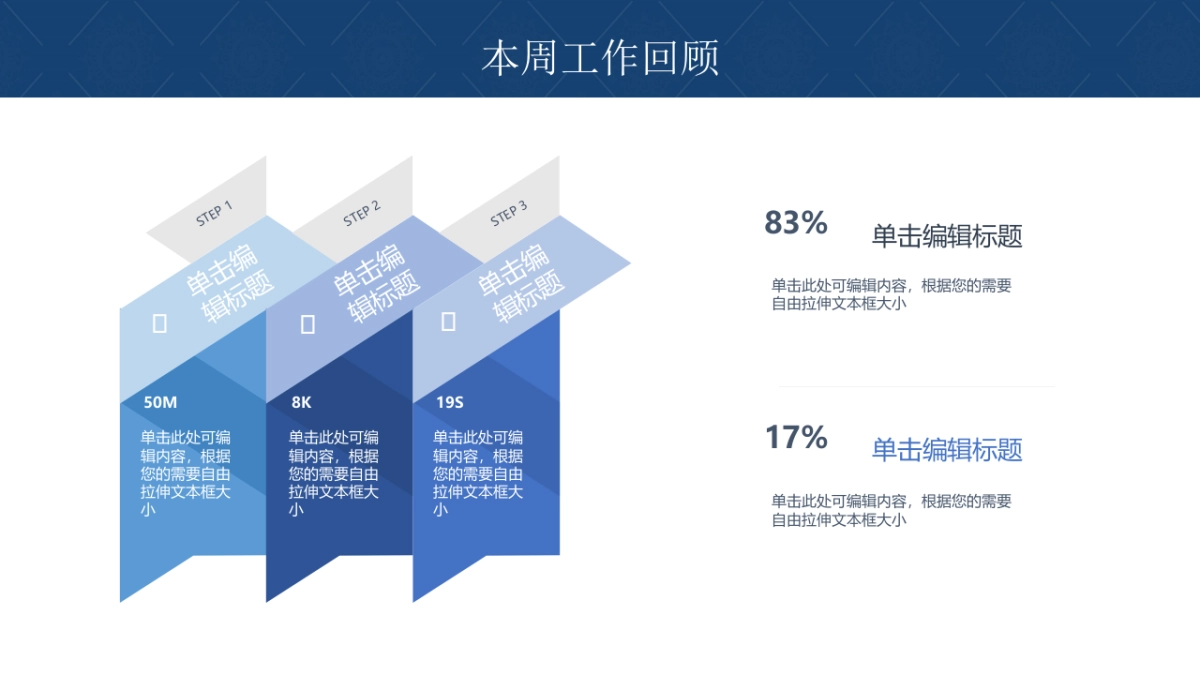 本周工作回顾

STEP 1
单击编辑标题
50M
单击此处可编辑内容，根据您的需要自由拉伸文本框大小

STEP 2
单击编辑标题
8K
单击此处可编辑内容，根据您的需要自由拉伸文本框大小

STEP 3
单击编辑标题
19S
单击此处可编辑内容，根据您的需要自由拉伸文本框大小

83%
单击编辑标题
单击此处可编辑内容，根据您的需要自由拉伸文本框大小

17%
单击编辑标题
单击此处可编辑内容，根据您的需要自由拉伸文本框大小